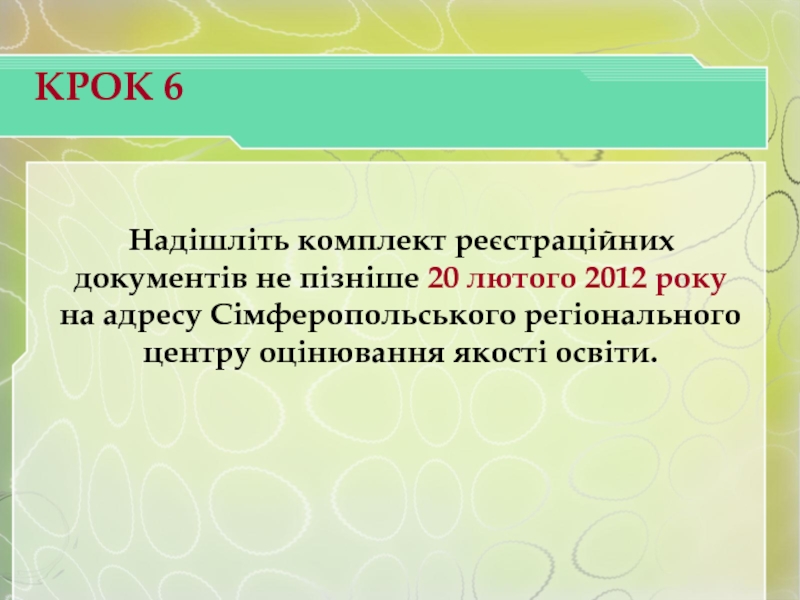 КРОК 6

Надішліть комплект реєстраційних документів не пізніше 20 лютого 2012 року на адресу Сімферопольського регіонального центру оцінювання якості освіти.